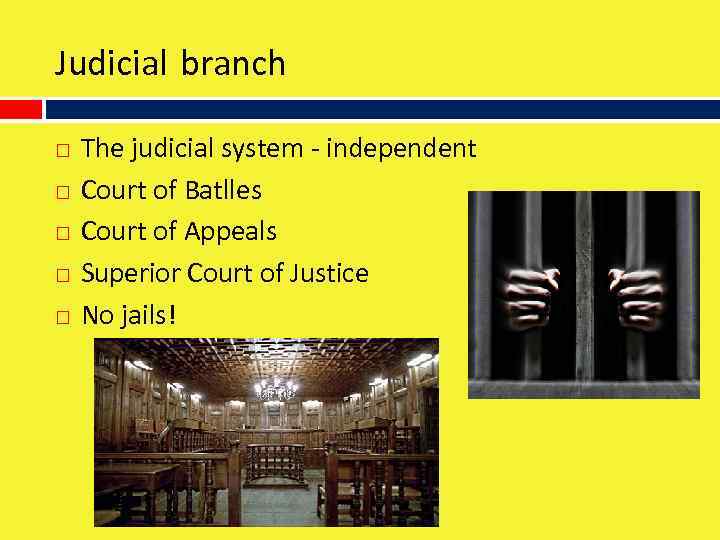 Judicial branch

□ The judicial system - independent
□ Court of Batlles
□ Court of Appeals
□ Superior Court of Justice
□ No jails!